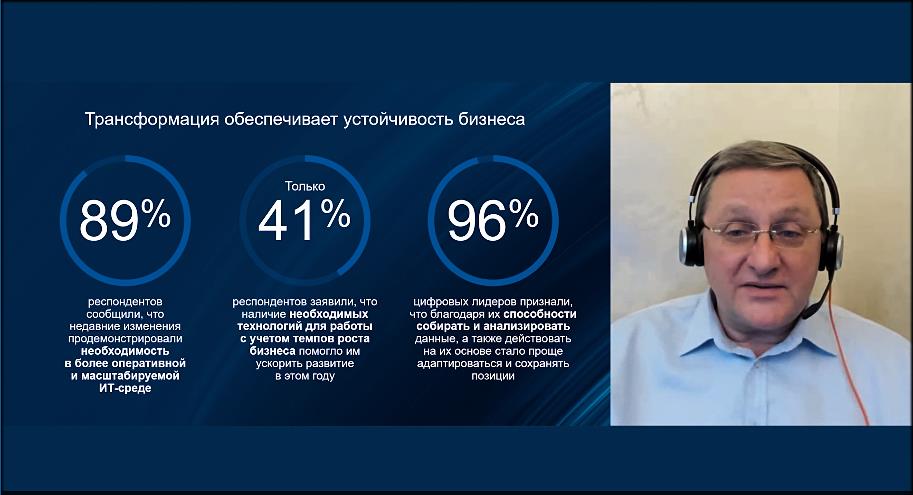 Трансформация обеспечивает устойчивость бизнеса

89%

респондентов сообщили, что недавние изменения продемонстрировали необходимость в более оперативной и масштабируемой ИТ-среде

Только

41%

респондентов заявили, что наличие необходимых технологий для работы с учетом темпов роста бизнеса помогло им ускорить развитие в этом году

96%

цифровых лидеров признали, что благодаря их способности собирать и анализировать данные, а также действовать на их основе стало проще адаптироваться и сохранять позиции